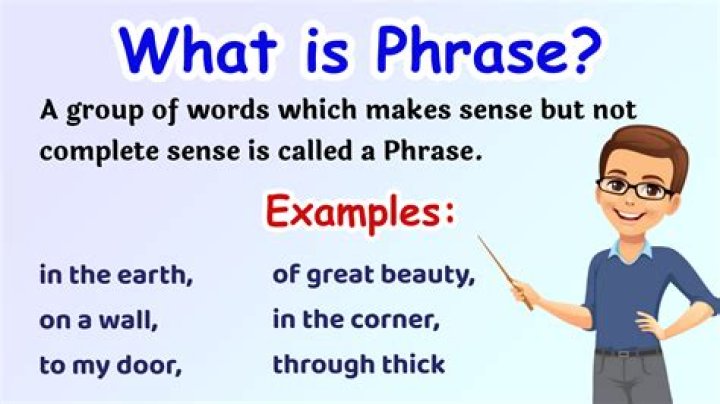 What is Phrase?

A group of words which makes sense but not complete sense is called a Phrase.

Examples:

in the earth,
on a wall,
to my door,

of great beauty,
in the corner,
through thick